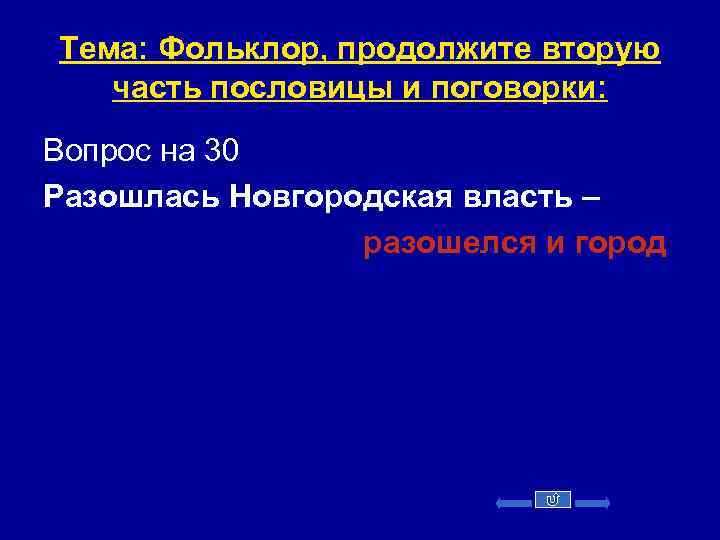 Тема: Фольклор, продолжите вторую часть пословицы и поговорки:

Вопрос на 30

Разошлась Новгородская власть –

разошелся и город